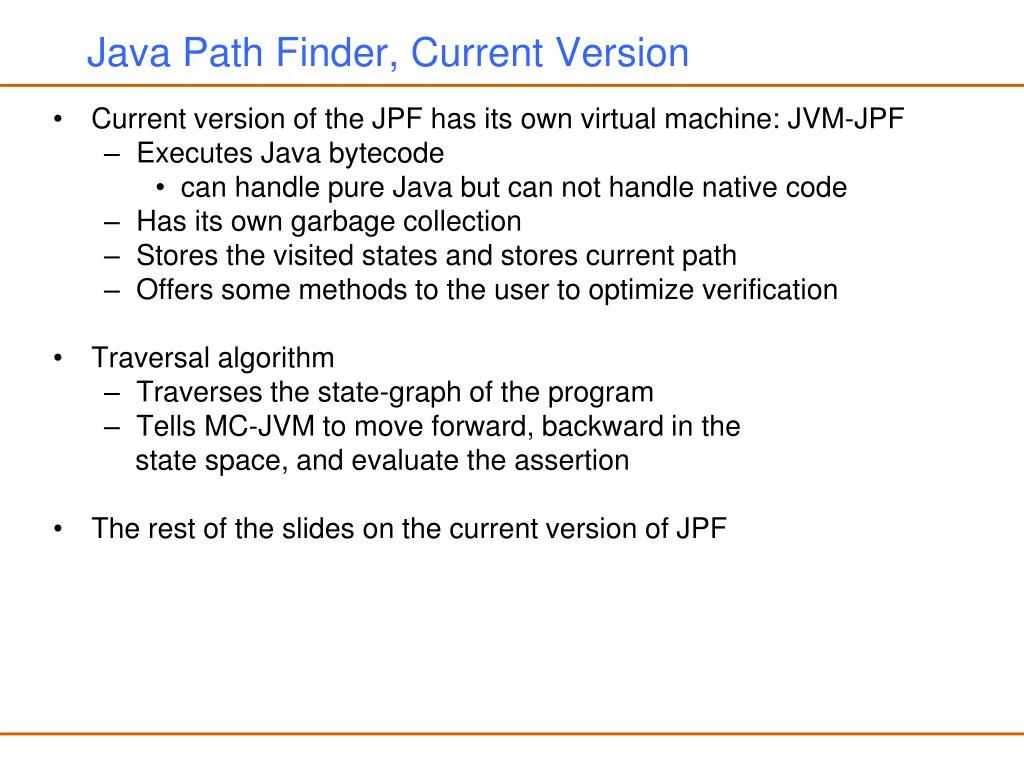 Java Path Finder, Current Version

• Current version of the JPF has its own virtual machine: JVM-JPF
– Executes Java bytecode
• can handle pure Java but can not handle native code
– Has its own garbage collection
– Stores the visited states and stores current path
– Offers some methods to the user to optimize verification

• Traversal algorithm
– Traverses the state-graph of the program
– Tells MC-JVM to move forward, backward in the state space, and evaluate the assertion

• The rest of the slides on the current version of JPF